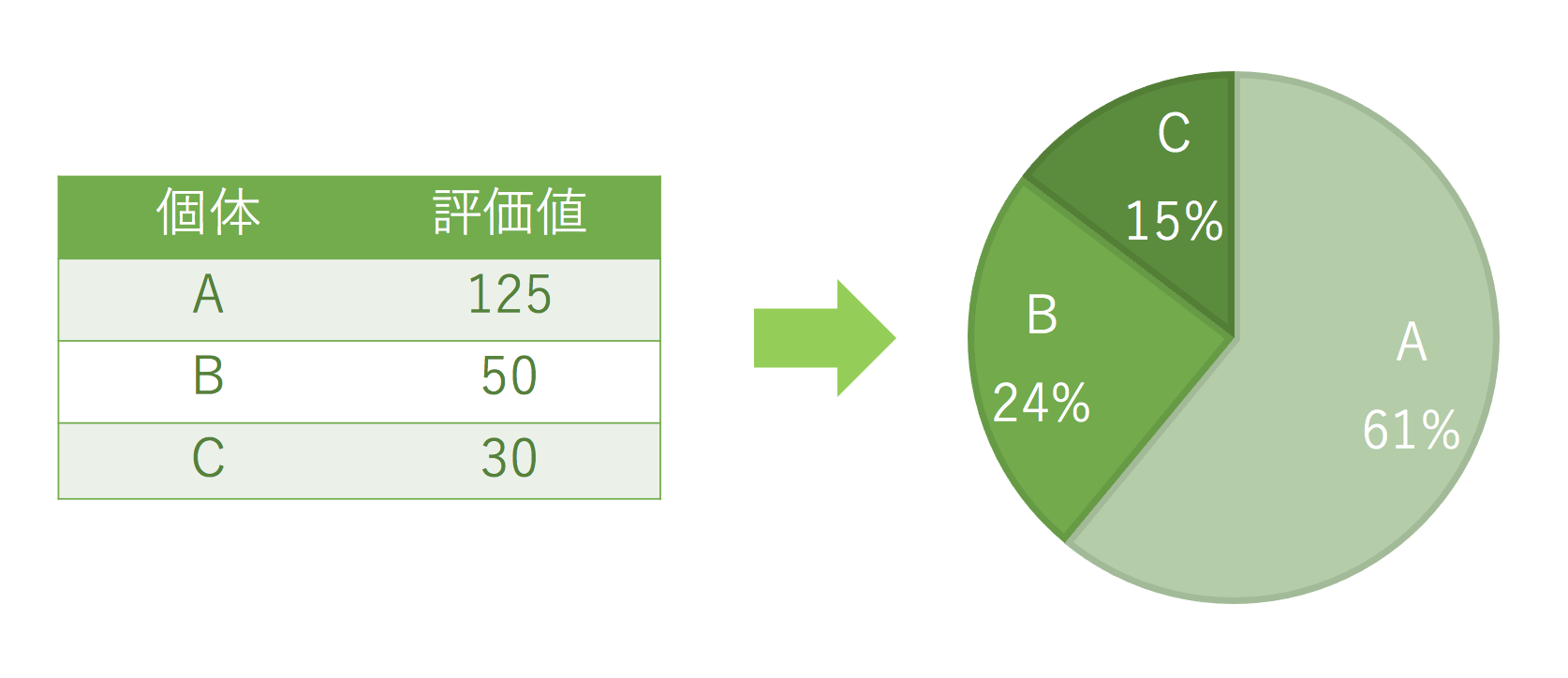 | 個体 | 評価値 |
|---|---|
| A | 125 |
| B | 50 |
| C | 30 |

C
15%

B
24%

A
61%